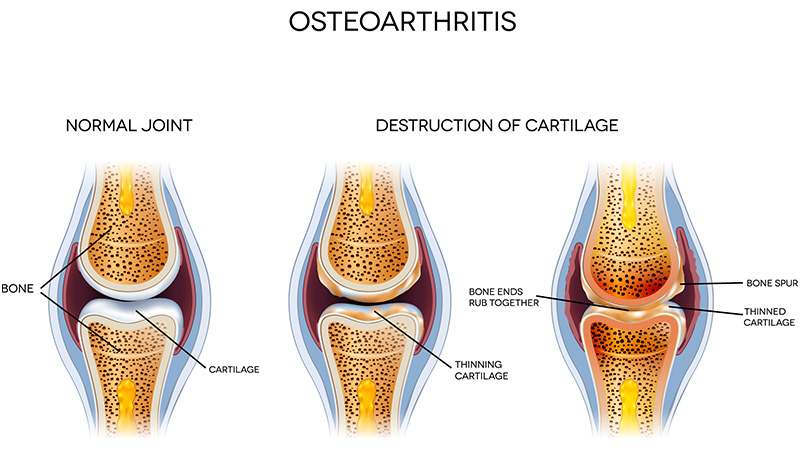 OSTEOARTHRITIS

NORMAL JOINT

DESTRUCTION OF CARTILAGE

BONE

CARTILAGE

THINNING CARTILAGE

BONE ENDS RUB TOGETHER

BONE SPUR

THINNED CARTILAGE